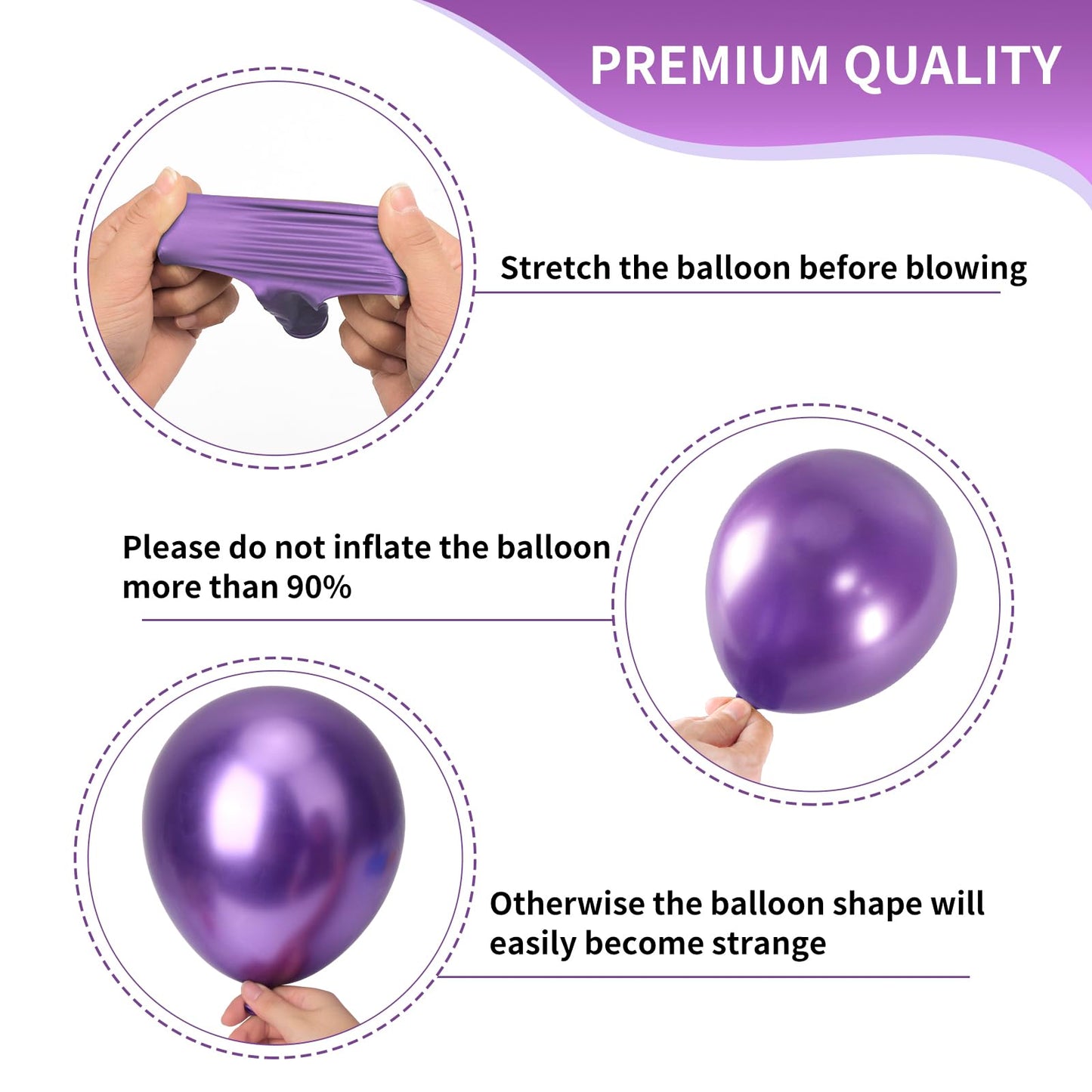 PREMIUM QUALITY

Stretch the balloon before blowing

Please do not inflate the balloon more than 90%

Otherwise the balloon shape will easily become strange